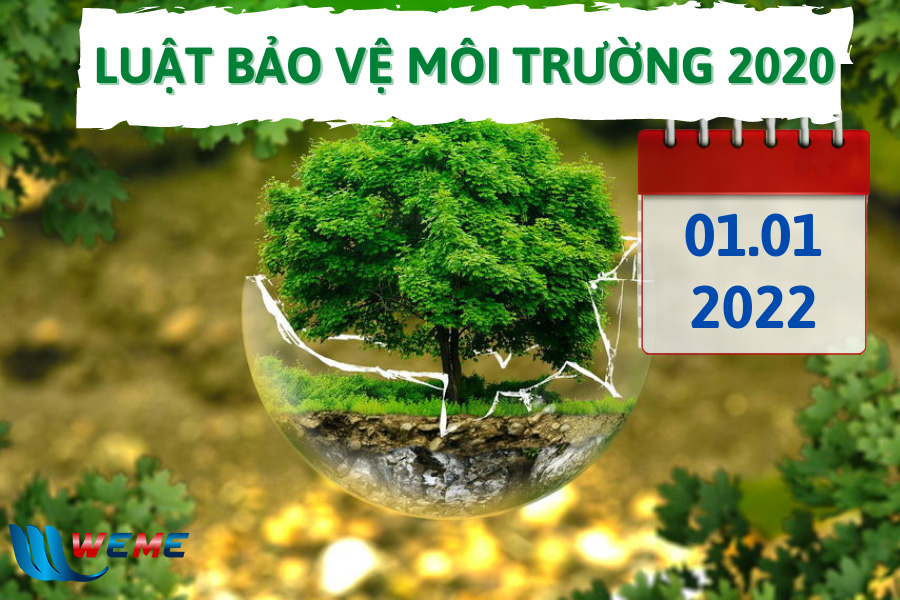 LUẬT BẢO VỆ MÔI TRƯỜNG 2020

01.01
2022

WEME